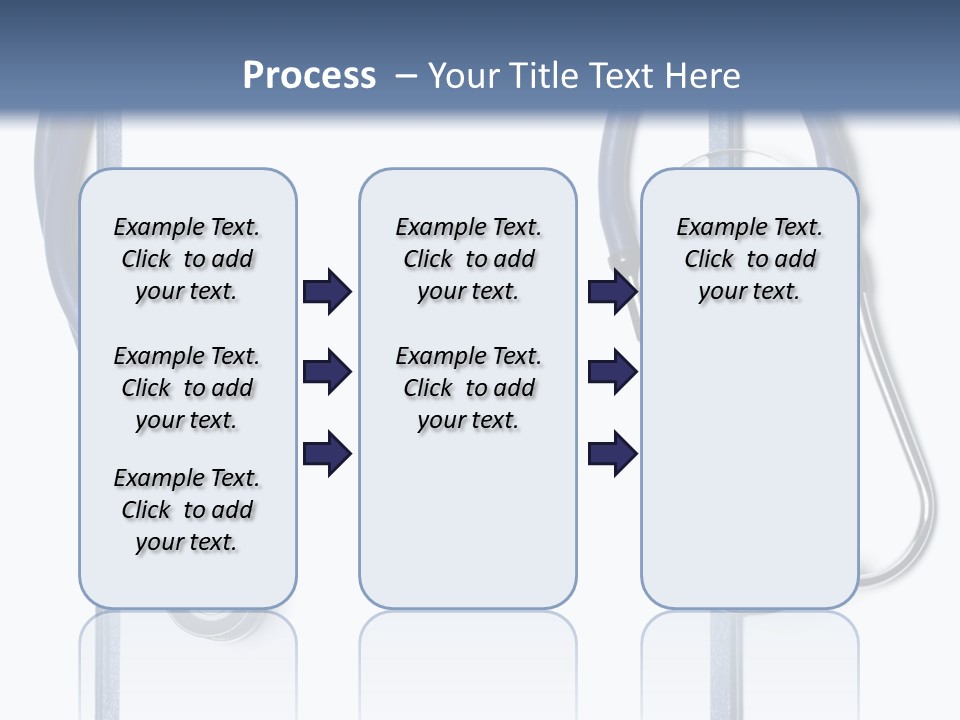 Process – Your Title Text Here

Example Text. Click to add your text.

Example Text. Click to add your text.

Example Text. Click to add your text.

Example Text. Click to add your text.

Example Text. Click to add your text.

Example Text. Click to add your text.